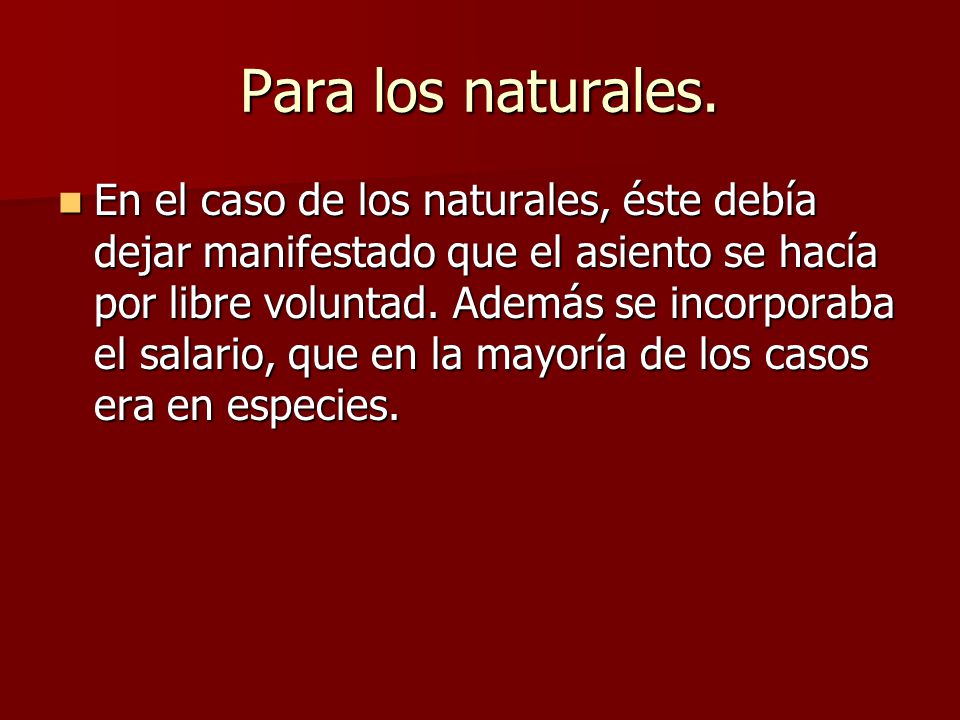 Para los naturales.

En el caso de los naturales, éste debía dejar manifestado que el asiento se hacía por libre voluntad. Además se incorporaba el salario, que en la mayoría de los casos era en especies.